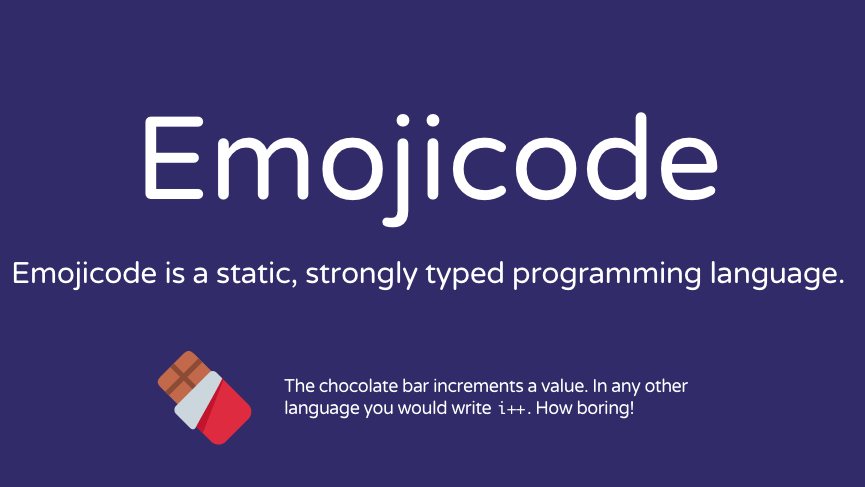 Emojicode

Emojicode is a static, strongly typed programming language.

The chocolate bar increments a value. In any other language you would write i++. How boring!